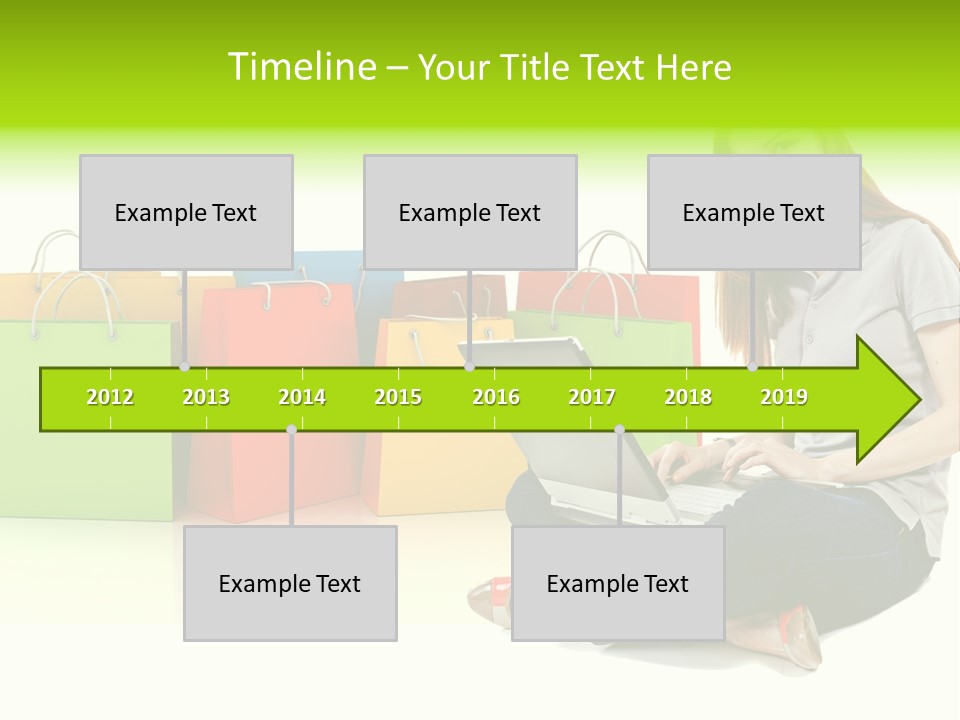 Timeline – Your Title Text Here

Example Text

Example Text

Example Text

2012 2013 2014 2015 2016 2017 2018 2019

Example Text

Example Text